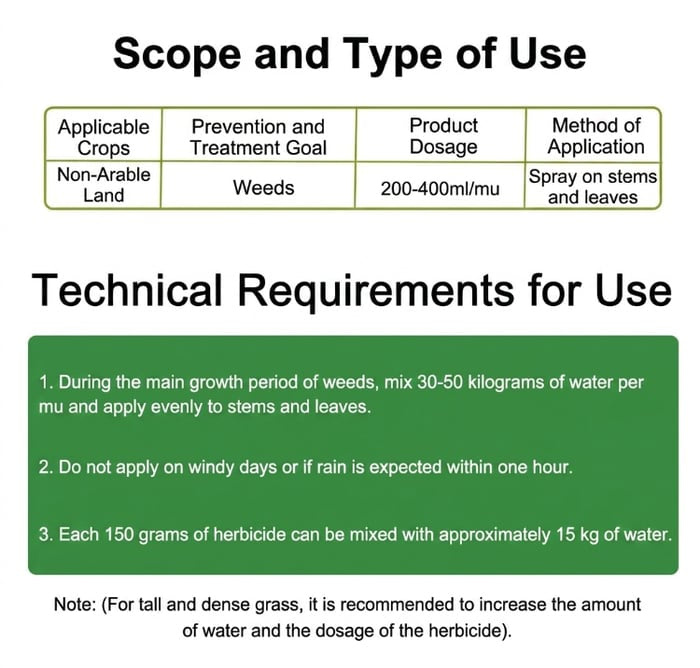 Scope and Type of Use

| Applicable Crops | Prevention and Treatment Goal | Product Dosage | Method of Application |
|---|---|---|---|
| Non-Arable Land | Weeds | 200-400ml/mu | Spray on stems and leaves |

Technical Requirements for Use

1. During the main growth period of weeds, mix 30-50 kilograms of water per mu and apply evenly to stems and leaves.

2. Do not apply on windy days or if rain is expected within one hour.

3. Each 150 grams of herbicide can be mixed with approximately 15 kg of water.

Note: (For tall and dense grass, it is recommended to increase the amount of water and the dosage of the herbicide).